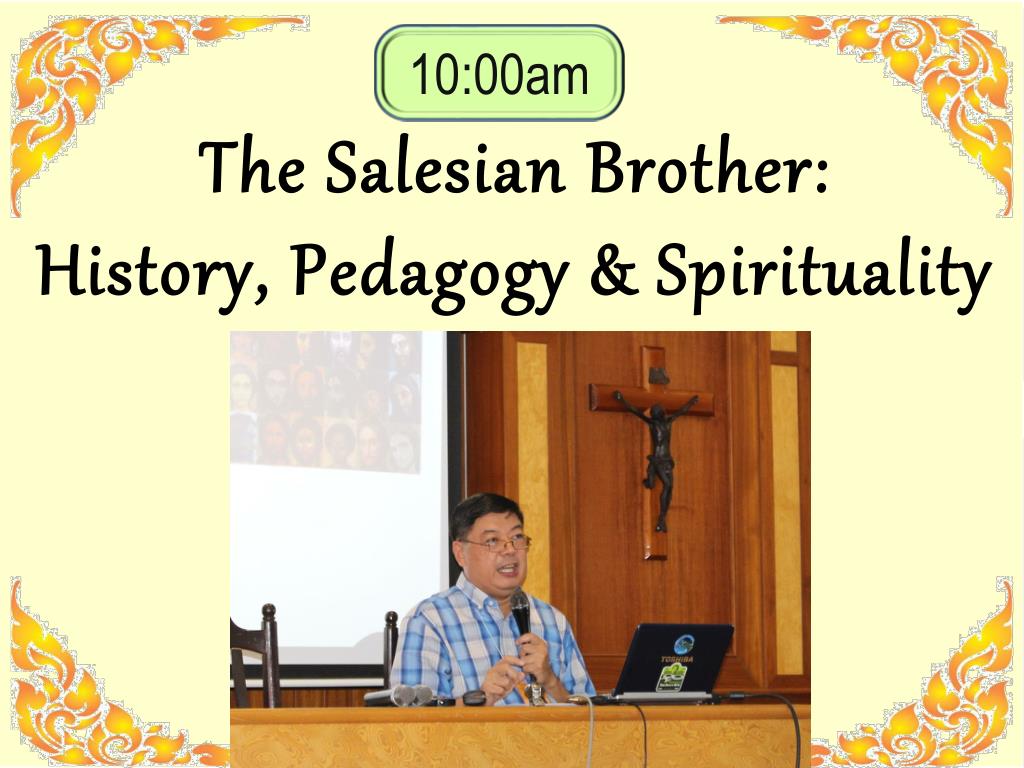 10:00am

The Salesian Brother:
History, Pedagogy & Spirituality

TOSHIBA